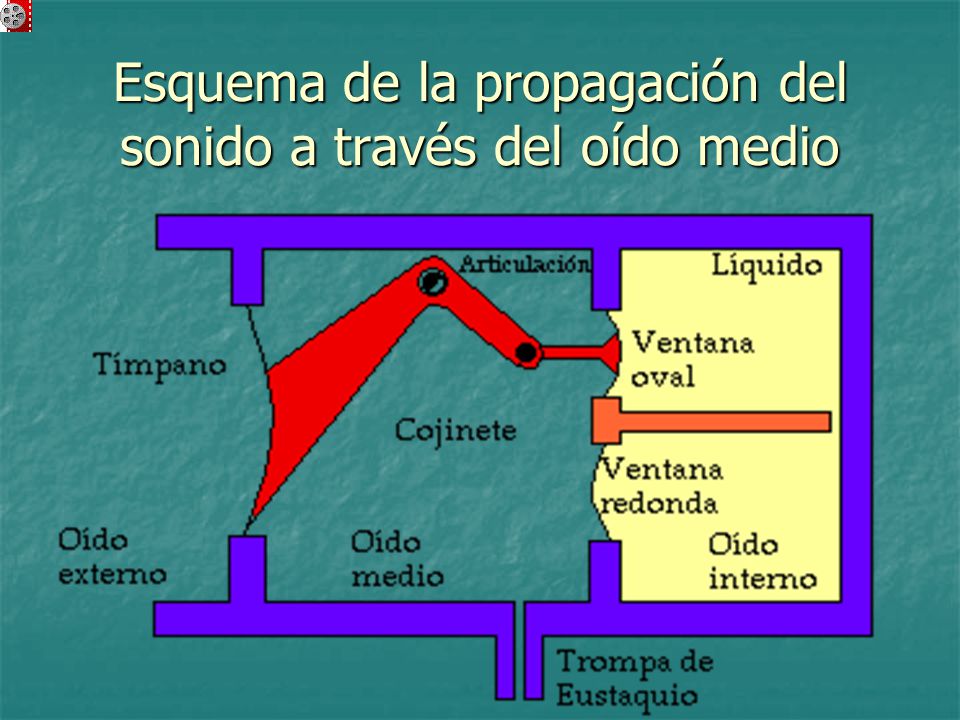 Esquema de la propagación del sonido a través del oído medio

Articulación
Líquido
Tímpano
Ventana oval
Cojinete
Ventana redonda
Oído externo
Oído medio
Oído interno
Trompa de Eustaquio